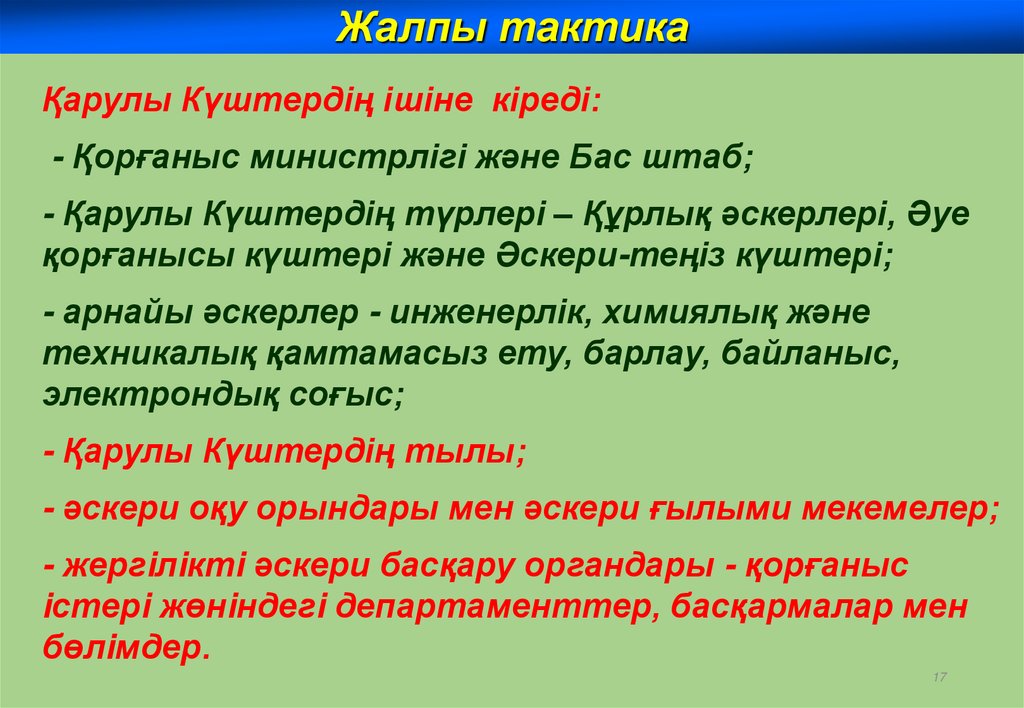 Жалпы тактика

Қарулы Күштердің ішіне кіреді:

- Қорғаныс министрлігі және Бас штаб;

- Қарулы Күштердің түрлері – Құрлық әскерлері, Әуе қорғанысы күштері және Әскери-теңіз күштері;

- арнайы әскерлер - инженерлік, химиялық және техникалық қамтамасыз ету, барлау, байланыс, электрондық соғыс;

- Қарулы Күштердің тылы;

- әскери оқу орындары мен әскери ғылыми мекемелер;

- жергілікті әскери басқару органдары - қорғаныс істері жөніндегі департаменттер, басқармалар мен бөлімдер.

17